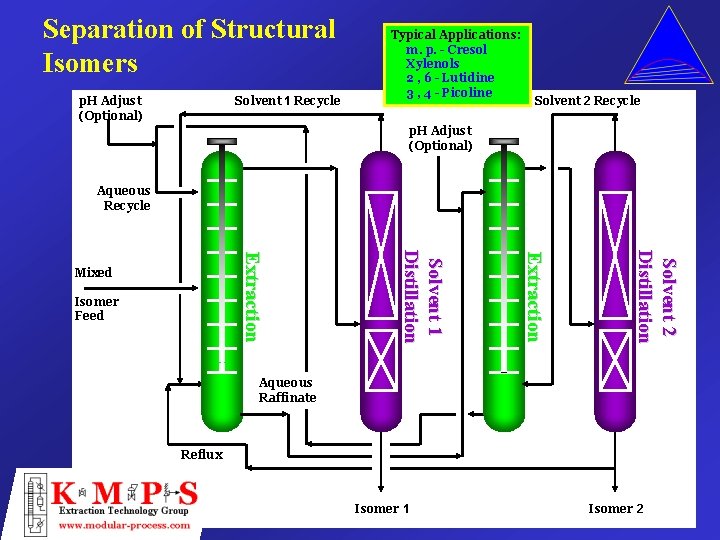 Separation of Structural Isomers

Typical Applications:
m. p. - Cresol
Xylenols
2 , 6 - Lutidine
3 , 4 - Picoline

pH Adjust (Optional)

Solvent 1 Recycle

Solvent 2 Recycle

pH Adjust (Optional)

Aqueous Recycle

Mixed

Isomer Feed

Extraction

Solvent 1 Distillation

Extraction

Solvent 2 Distillation

Aqueous Raffinate

Reflux

Isomer 1

Isomer 2

K M P S
Extraction Technology Group
www.modular-process.com